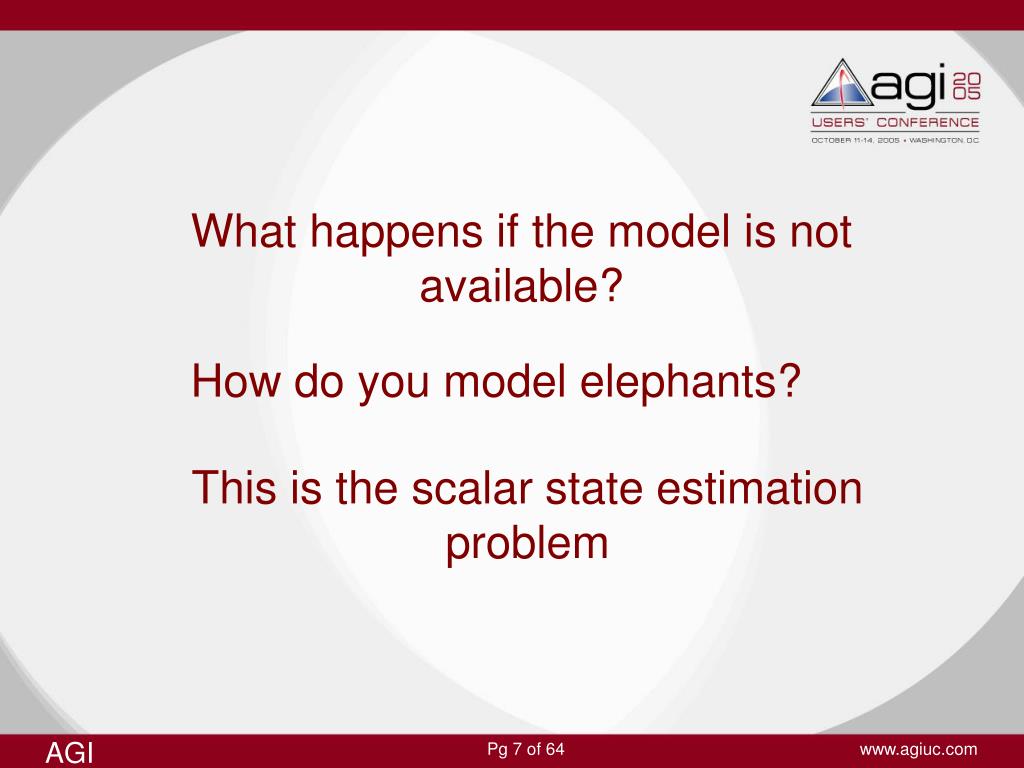 agi 20
05
USERS' CONFERENCE
OCTOBER 11-14, 2005 • WASHINGTON, D.C.

What happens if the model is not available?

How do you model elephants?

This is the scalar state estimation problem

AGI

Pg 7 of 64

www.agiuc.com